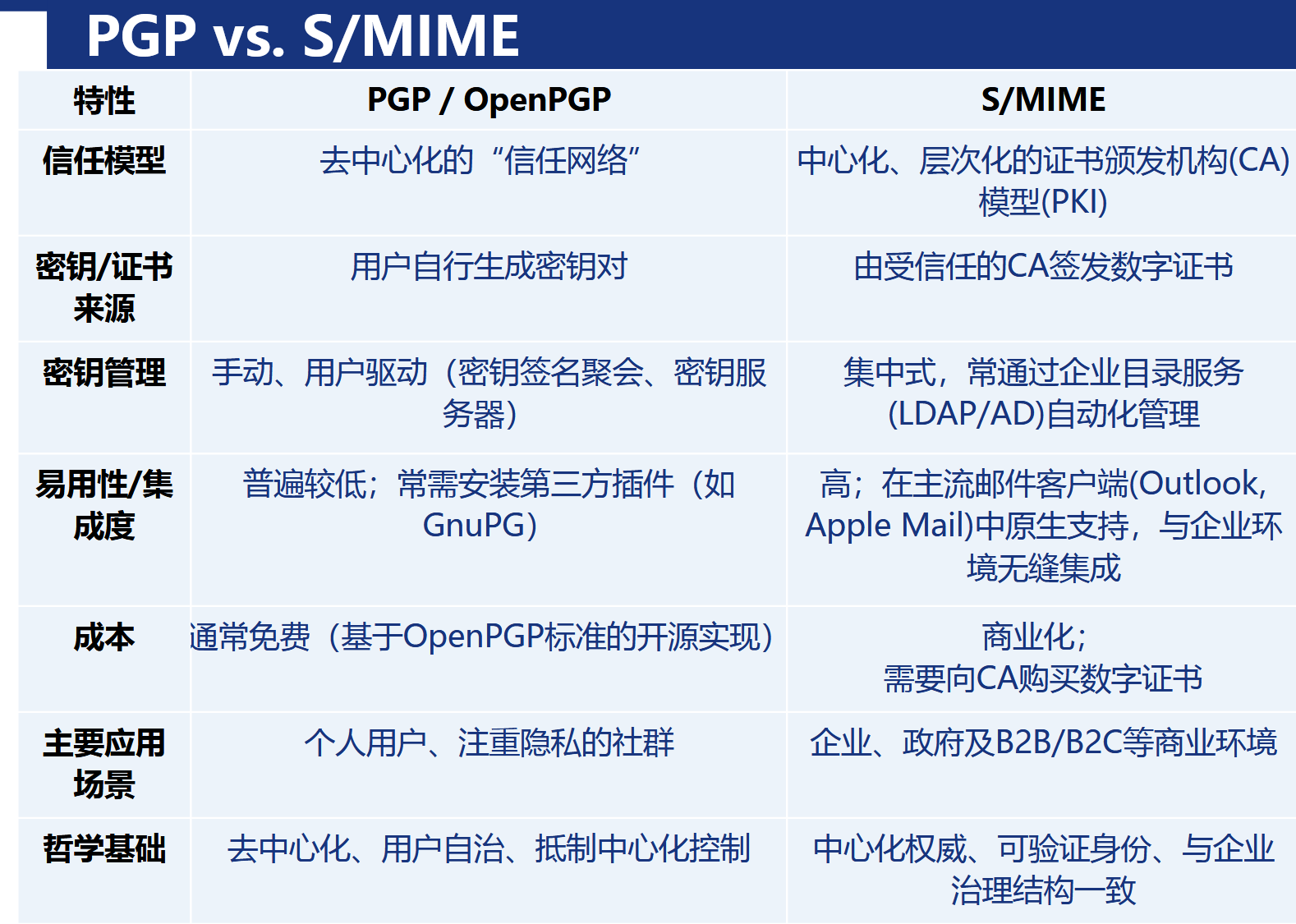 PGP vs. S/MIME

| 特性 | PGP / OpenPGP | S/MIME |
|---|---|---|
| 信任模型 | 去中心化的“信任网络” | 中心化、层次化的证书颁发机构(CA)模型(PKI) |
| 密钥/证书来源 | 用户自行生成密钥对 | 由受信任的CA签发数字证书 |
| 密钥管理 | 手动、用户驱动（密钥签名聚会、密钥服务器） | 集中式，常通过企业目录服务(LDAP/AD)自动化管理 |
| 易用性/集成度 | 普遍较低；常需安装第三方插件（如GnuPG） | 高；在主流邮件客户端(Outlook, Apple Mail)中原生支持，与企业环境无缝集成 |
| 成本 | 通常免费（基于OpenPGP标准的开源实现） | 商业化；需要向CA购买数字证书 |
| 主要应用场景 | 个人用户、注重隐私的社群 | 企业、政府及B2B/B2C等商业环境 |
| 哲学基础 | 去中心化、用户自治、抵制中心化控制 | 中心化权威、可验证身份、与企业治理结构一致 |